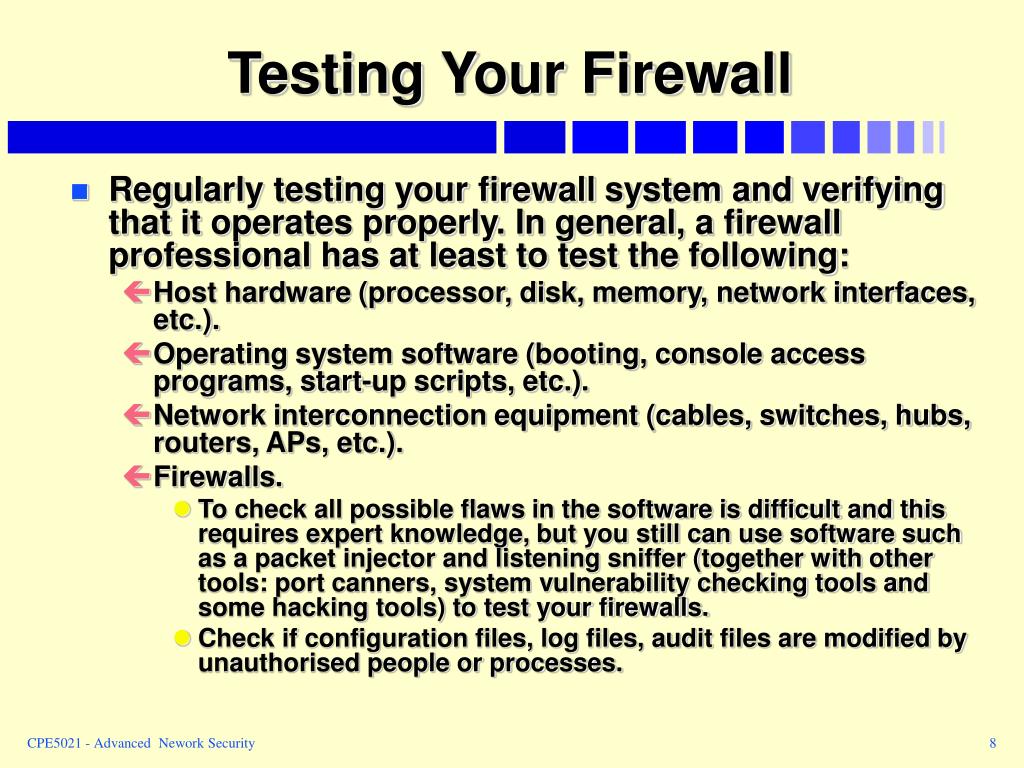 Testing Your Firewall

Regularly testing your firewall system and verifying that it operates properly. In general, a firewall professional has at least to test the following:

Host hardware (processor, disk, memory, network interfaces, etc.).

Operating system software (booting, console access programs, start-up scripts, etc.).

Network interconnection equipment (cables, switches, hubs, routers, APs, etc.).

Firewalls.

To check all possible flaws in the software is difficult and this requires expert knowledge, but you still can use software such as a packet injector and listening sniffer (together with other tools: port canners, system vulnerability checking tools and some hacking tools) to test your firewalls.

Check if configuration files, log files, audit files are modified by unauthorised people or processes.

CPE5021 - Advanced Nework Security

8